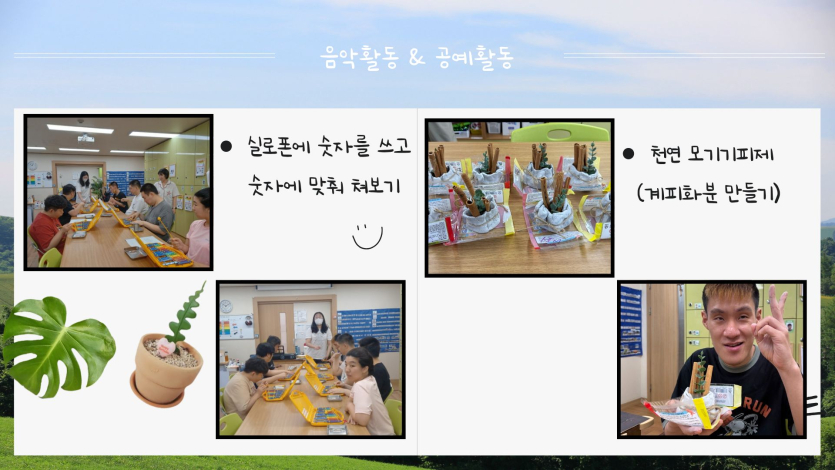 음악활동 & 공예활동

● 실로폰에 숫자를 쓰고 숫자에 맞춰 쳐보기

● 천연 모기기피제 (계피화분 만들기)

RUN